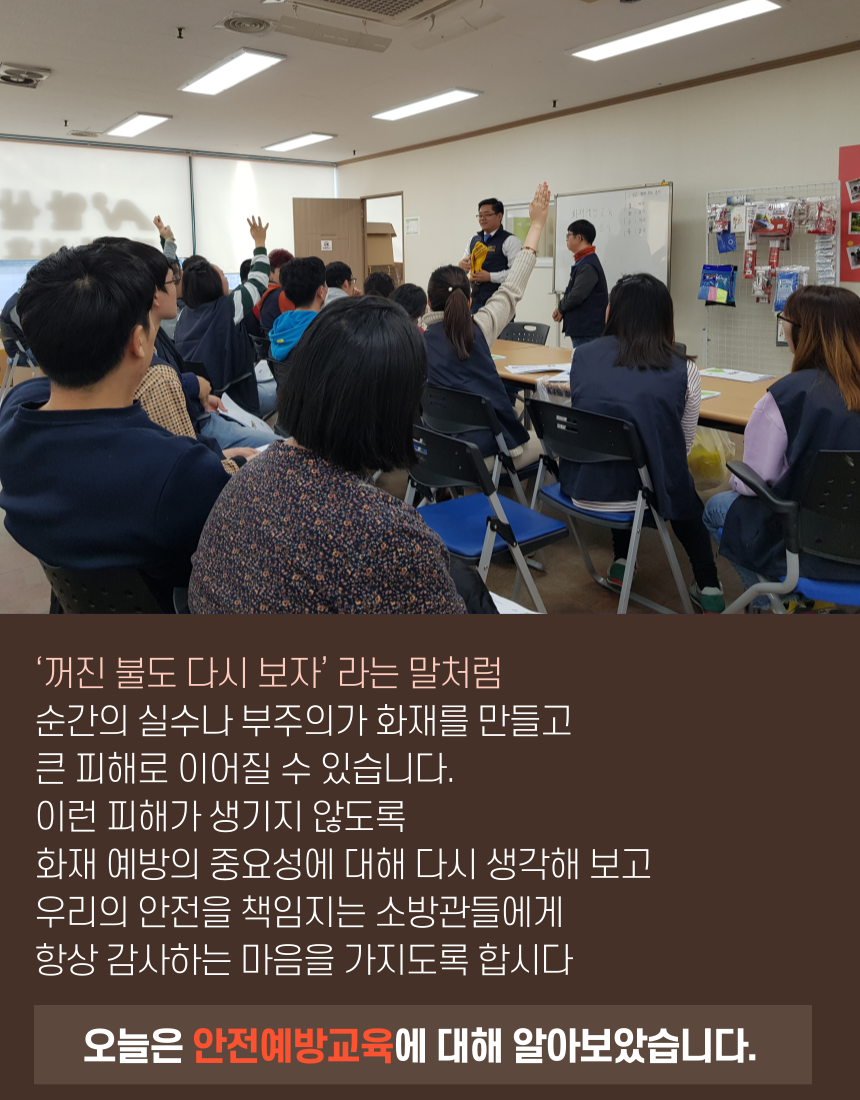 ‘꺼진 불도 다시 보자’ 라는 말처럼
순간의 실수나 부주의가 화재를 만들고
큰 피해로 이어질 수 있습니다.
이런 피해가 생기지 않도록
화재 예방의 중요성에 대해 다시 생각해 보고
우리의 안전을 책임지는 소방관들에게
항상 감사하는 마음을 가지도록 합시다

오늘은 안전예방교육에 대해 알아보았습니다.